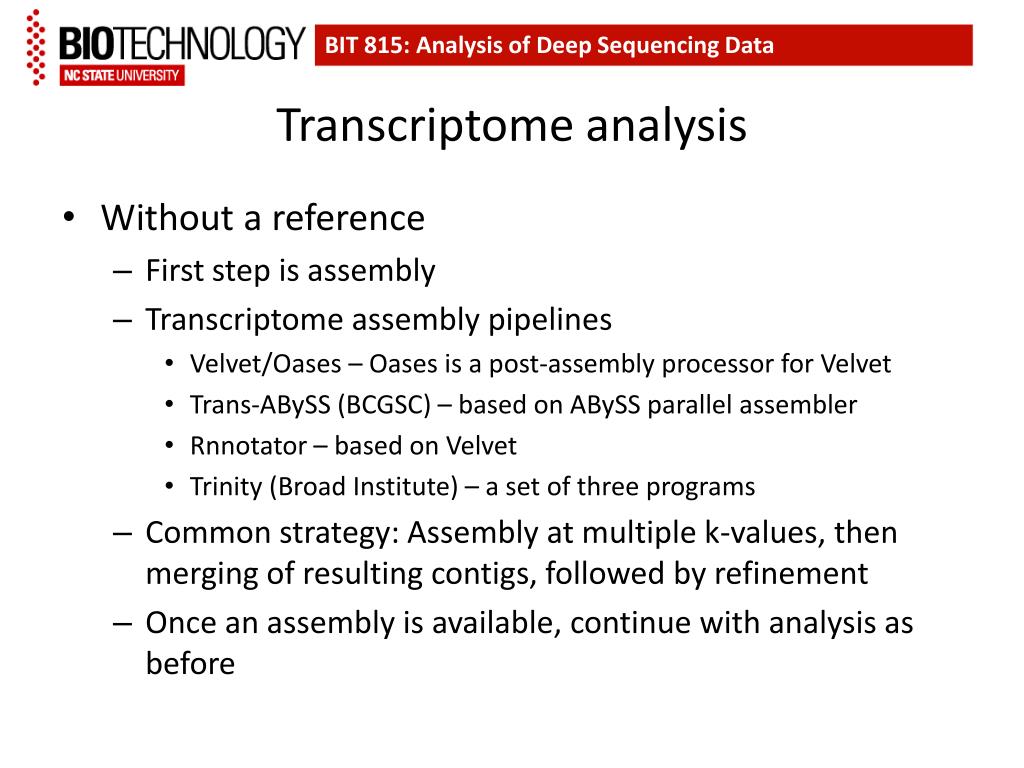 BIOTECHNOLOGY
NC STATE UNIVERSITY

BIT 815: Analysis of Deep Sequencing Data

Transcriptome analysis

• Without a reference
– First step is assembly
– Transcriptome assembly pipelines
• Velvet/Oases – Oases is a post-assembly processor for Velvet
• Trans-ABySS (BCGSC) – based on ABySS parallel assembler
• Rnnotator – based on Velvet
• Trinity (Broad Institute) – a set of three programs
– Common strategy: Assembly at multiple k-values, then merging of resulting contigs, followed by refinement
– Once an assembly is available, continue with analysis as before